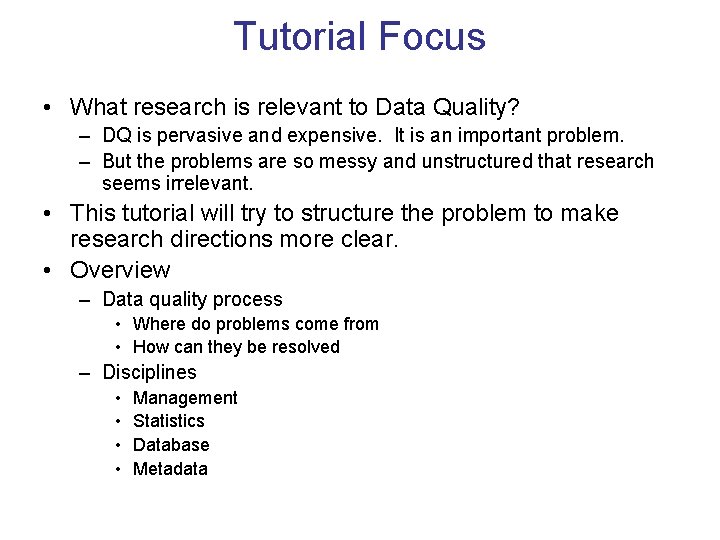 Tutorial Focus

• What research is relevant to Data Quality?
– DQ is pervasive and expensive. It is an important problem.
– But the problems are so messy and unstructured that research seems irrelevant.

• This tutorial will try to structure the problem to make research directions more clear.

• Overview
– Data quality process
• Where do problems come from
• How can they be resolved
– Disciplines
• Management
• Statistics
• Database
• Metadata